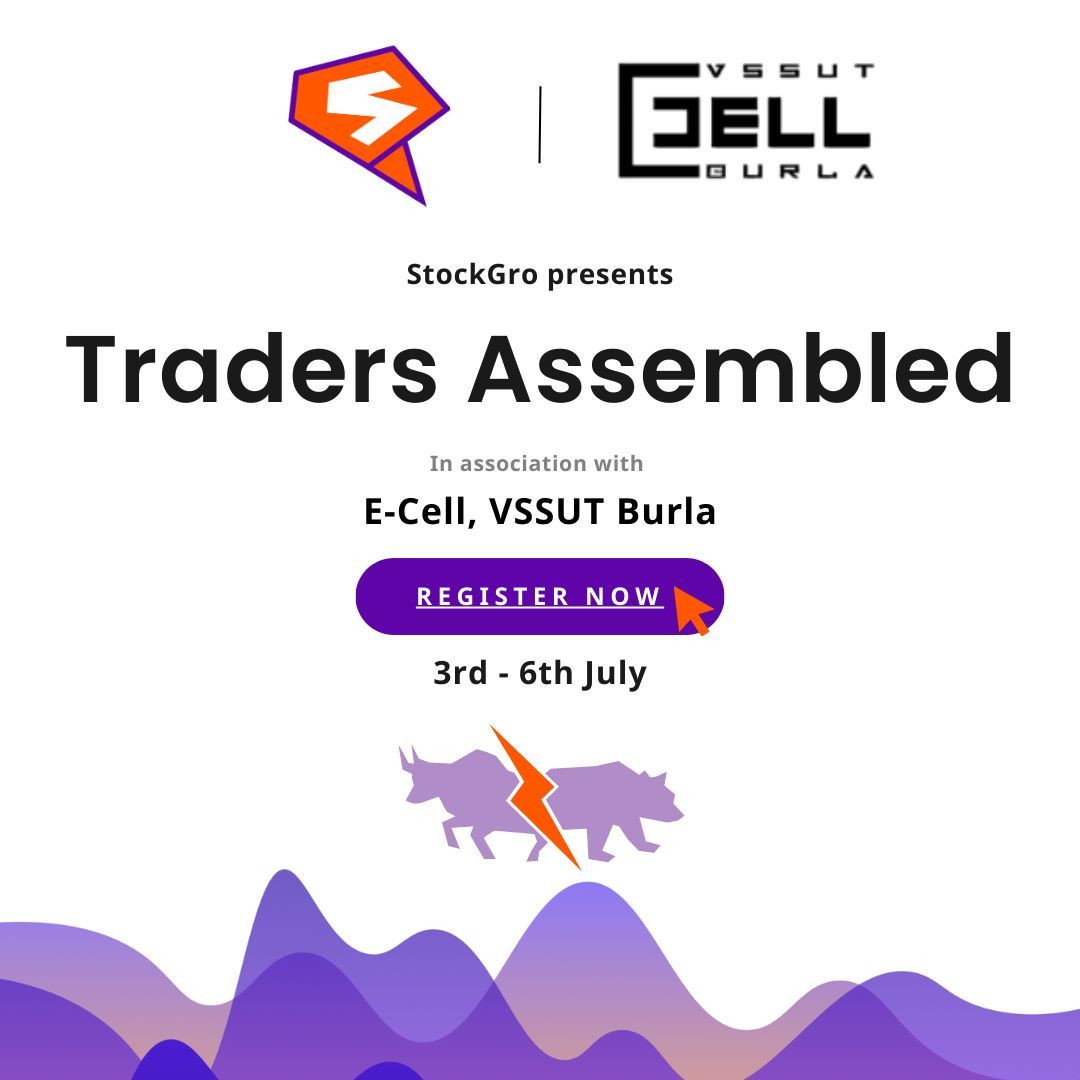 VSSUT
ECELL
BURLA

StockGro presents

Traders Assembled

In association with

E-Cell, VSSUT Burla

REGISTER NOW

3rd - 6th July